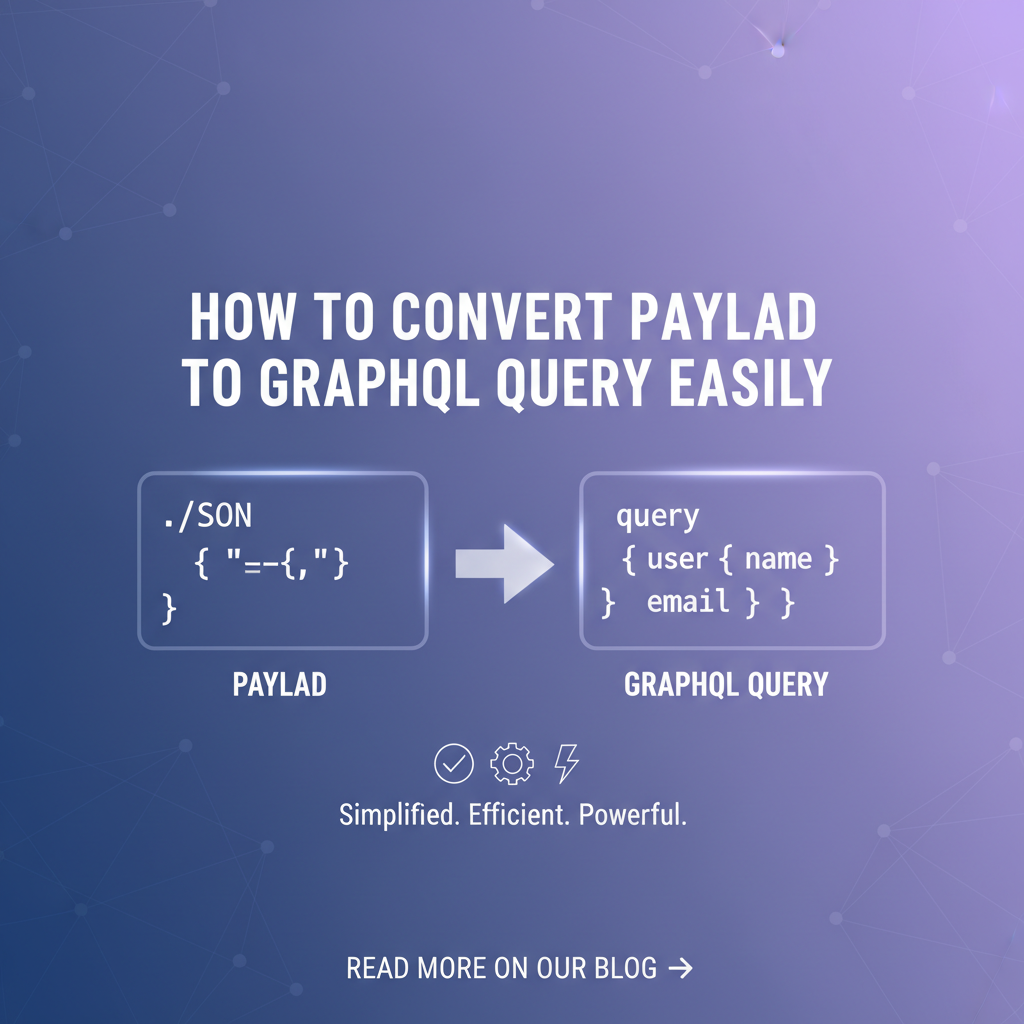 HOW TO CONVERT PAYLAD TO GRAPHQL QUERY EASILY

./SON
{ "=-{,"}
}

PAYLAD

query
{ user { name }
} email } }

GRAPHQL QUERY

Simplified. Efficient. Powerful.

READ MORE ON OUR BLOG →